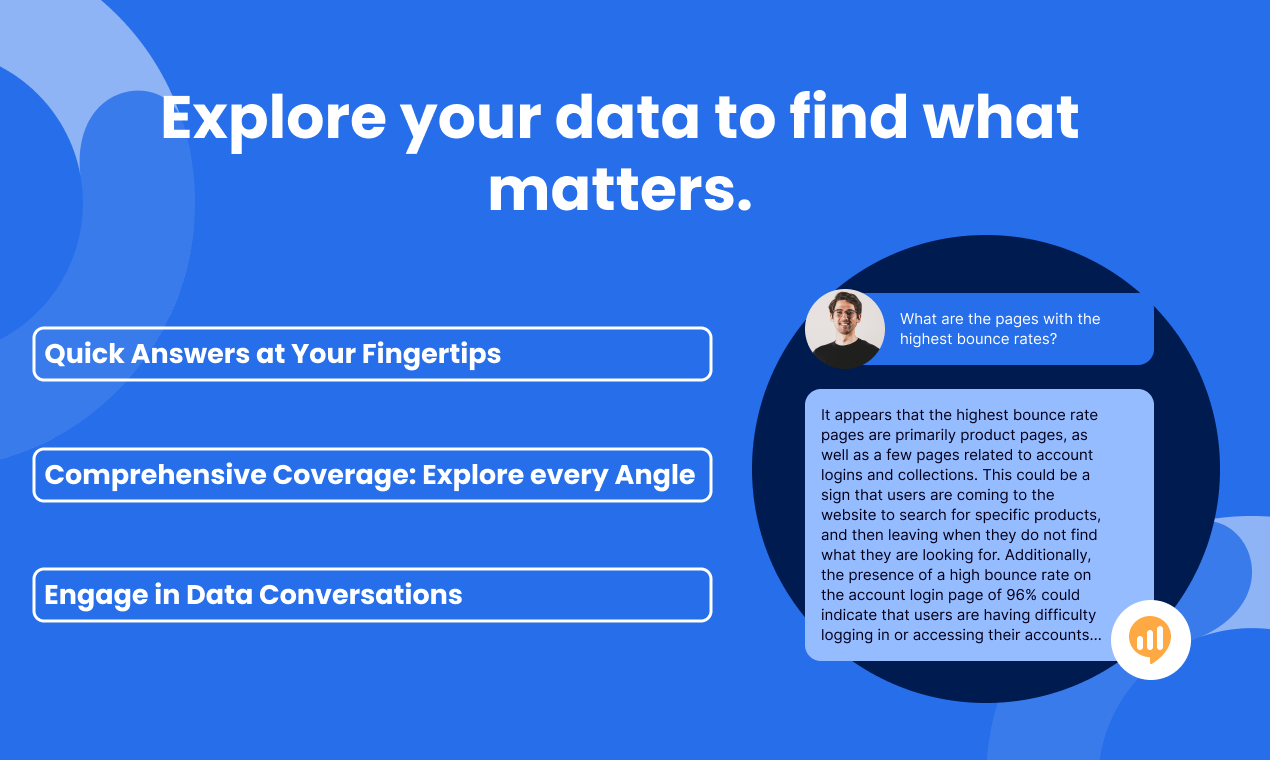 Explore your data to find what matters.

Quick Answers at Your Fingertips

Comprehensive Coverage: Explore every Angle

Engage in Data Conversations

What are the pages with the highest bounce rates?

It appears that the highest bounce rate pages are primarily product pages, as well as a few pages related to account logins and collections. This could be a sign that users are coming to the website to search for specific products, and then leaving when they do not find what they are looking for. Additionally, the presence of a high bounce rate on the account login page of 96% could indicate that users are having difficulty logging in or accessing their accounts...